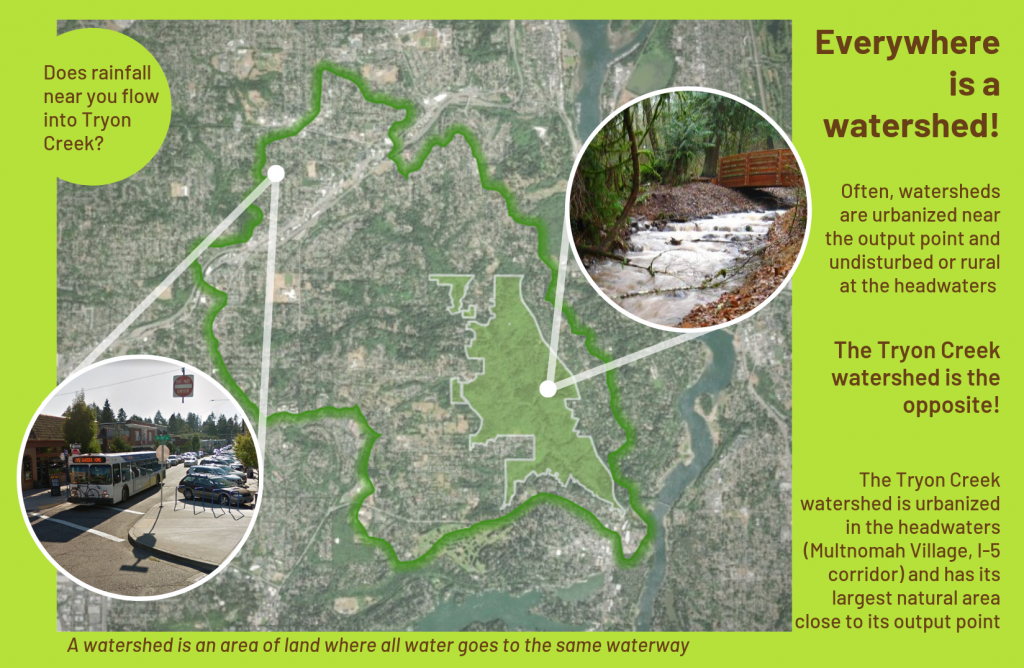 Does rainfall near you flow into Tryon Creek?

Everywhere is a watershed!

Often, watersheds are urbanized near the output point and undisturbed or rural at the headwaters

The Tryon Creek watershed is the opposite!

The Tryon Creek watershed is urbanized in the headwaters (Multnomah Village, I-5 corridor) and has its largest natural area close to its output point

A watershed is an area of land where all water goes to the same waterway